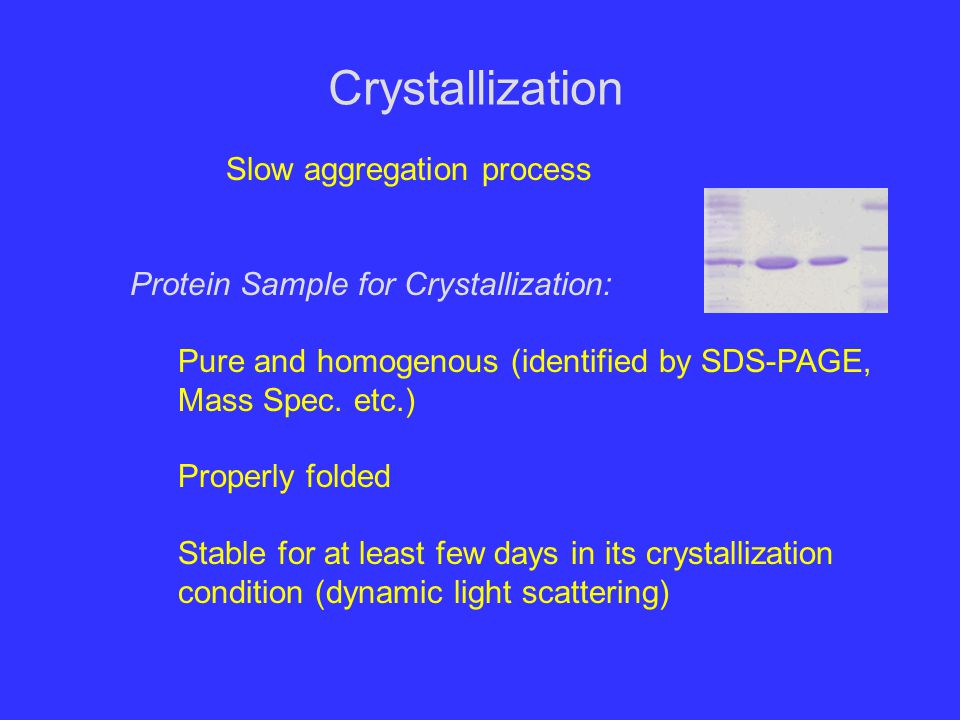 Crystallization

Slow aggregation process

Protein Sample for Crystallization:

Pure and homogenous (identified by SDS-PAGE, Mass Spec. etc.)

Properly folded

Stable for at least few days in its crystallization condition (dynamic light scattering)